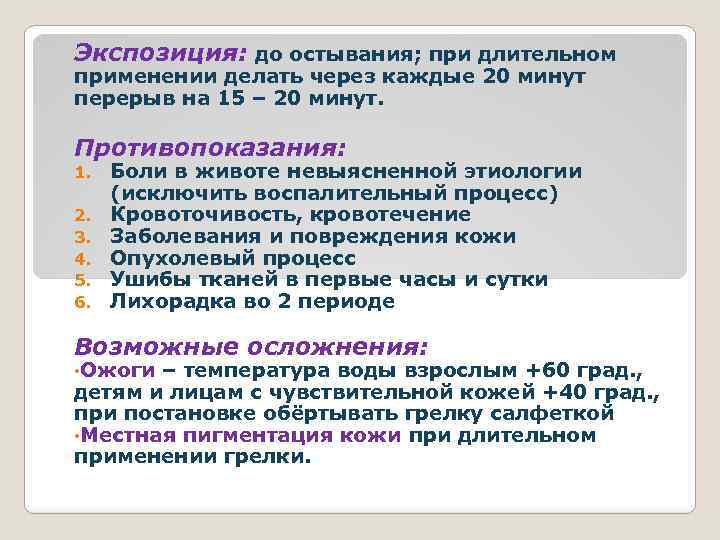 Экспозиция: до остывания; при длительном применении делать через каждые 20 минут перерыв на 15 – 20 минут.

Противопоказания:
1. Боли в животе невыясненной этиологии (исключить воспалительный процесс)
2. Кровоточивость, кровотечение
3. Заболевания и повреждения кожи
4. Опухолевый процесс
5. Ушибы тканей в первые часы и сутки
6. Лихорадка во 2 периоде

Возможные осложнения:
·Ожоги – температура воды взрослым +60 град., детям и лицам с чувствительной кожей +40 град., при постановке обёртывать грелку салфеткой
·Местная пигментация кожи при длительном применении грелки.